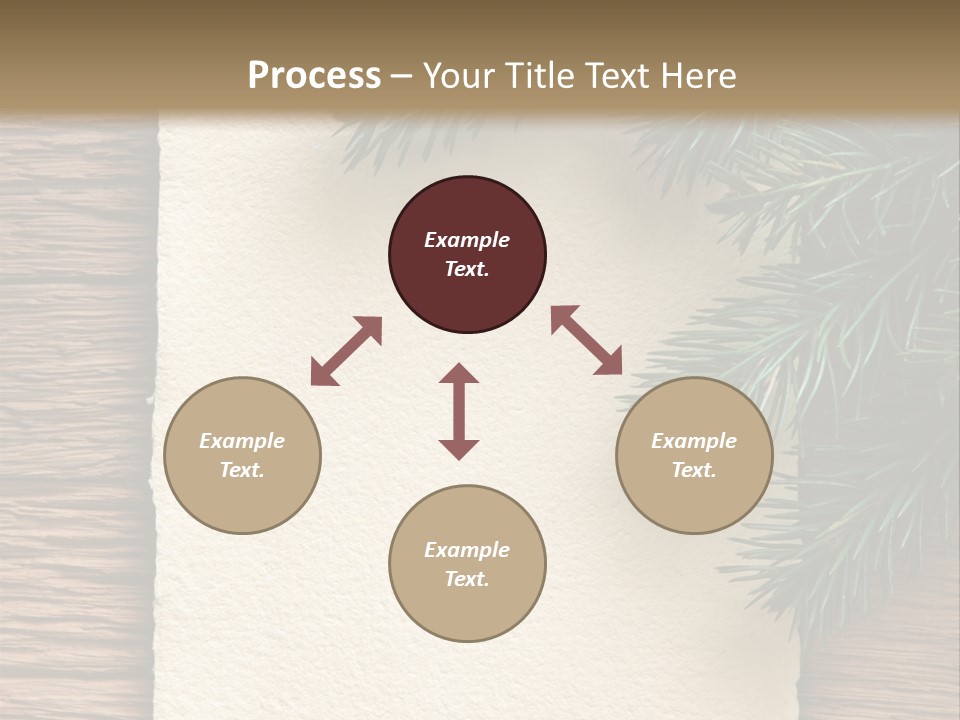 Process – Your Title Text Here

Example Text.

Example Text.

Example Text.

Example Text.